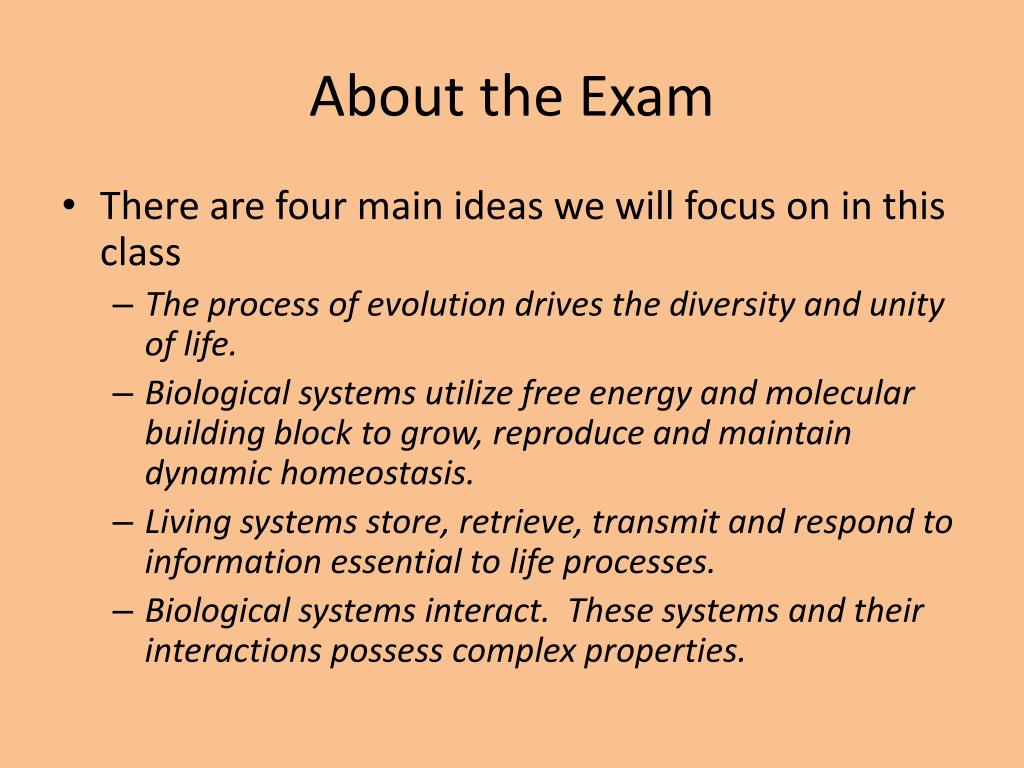 About the Exam

• There are four main ideas we will focus on in this class
– The process of evolution drives the diversity and unity of life.
– Biological systems utilize free energy and molecular building block to grow, reproduce and maintain dynamic homeostasis.
– Living systems store, retrieve, transmit and respond to information essential to life processes.
– Biological systems interact. These systems and their interactions possess complex properties.